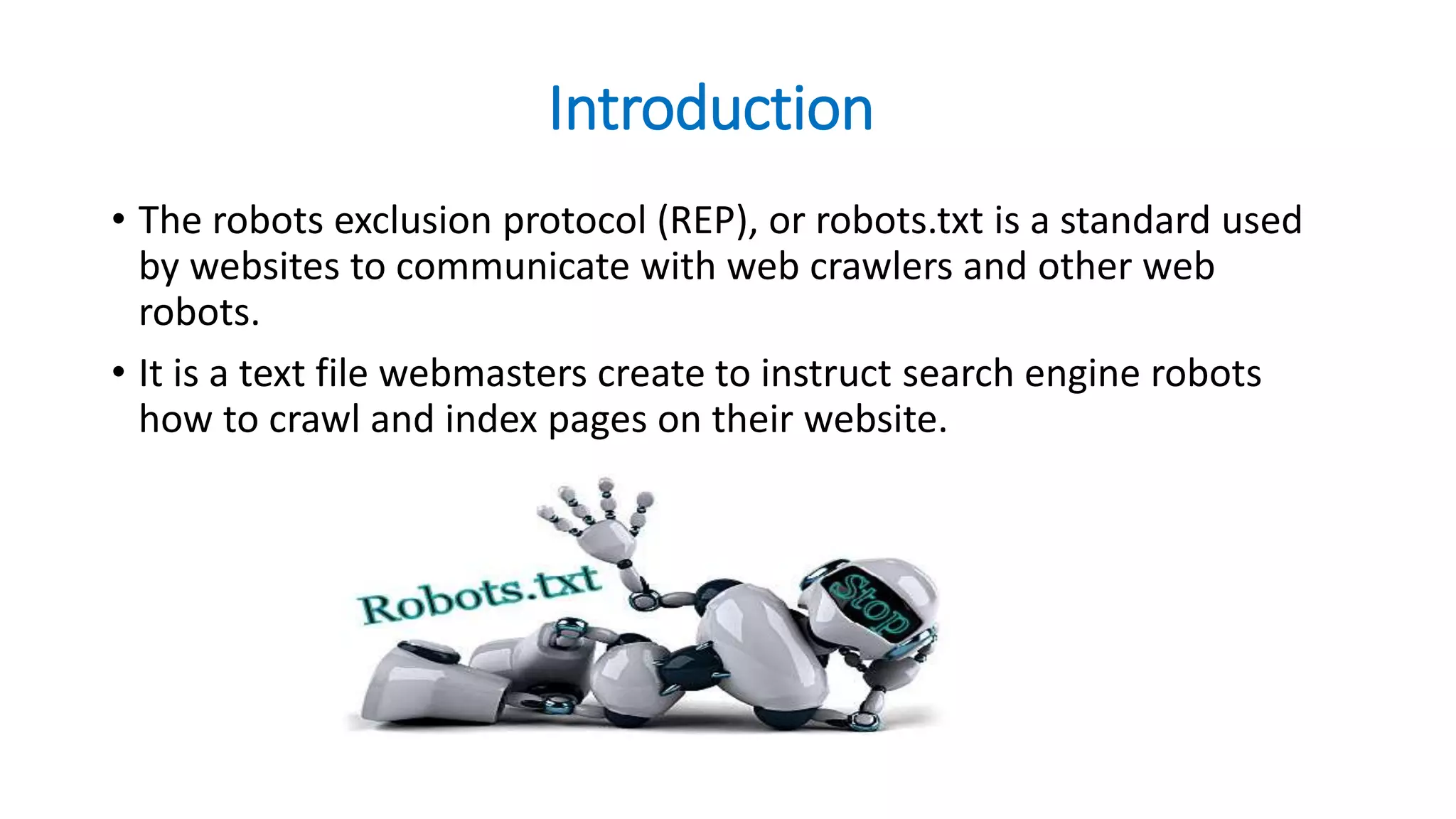 Introduction

• The robots exclusion protocol (REP), or robots.txt is a standard used by websites to communicate with web crawlers and other web robots.

• It is a text file webmasters create to instruct search engine robots how to crawl and index pages on their website.

Robots.txt

Stop